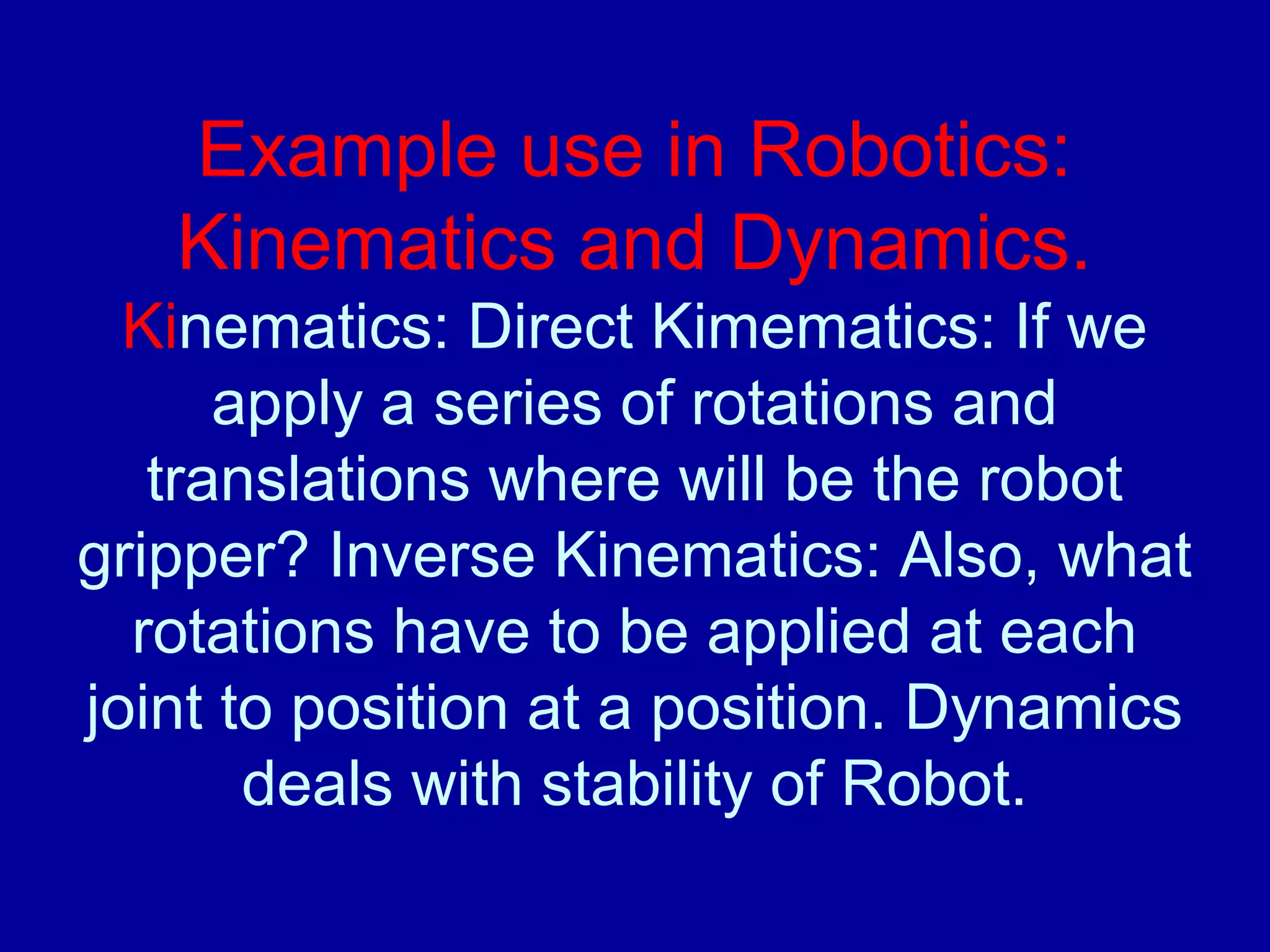 Example use in Robotics: Kinematics and Dynamics.

Kinematics: Direct Kimematics: If we apply a series of rotations and translations where will be the robot gripper? Inverse Kinematics: Also, what rotations have to be applied at each joint to position at a position. Dynamics deals with stability of Robot.